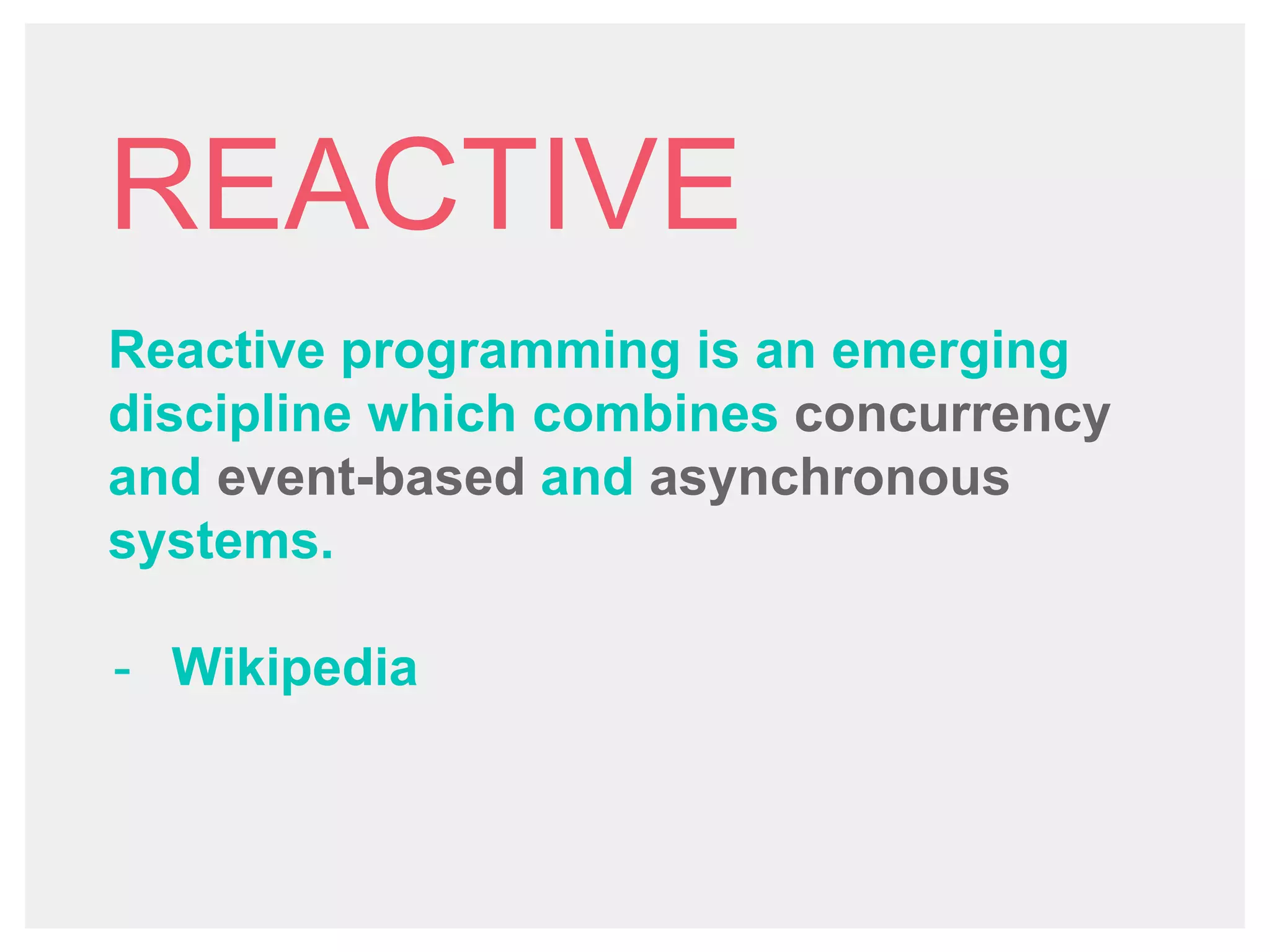 REACTIVE

Reactive programming is an emerging discipline which combines concurrency and event-based and asynchronous systems.

- Wikipedia